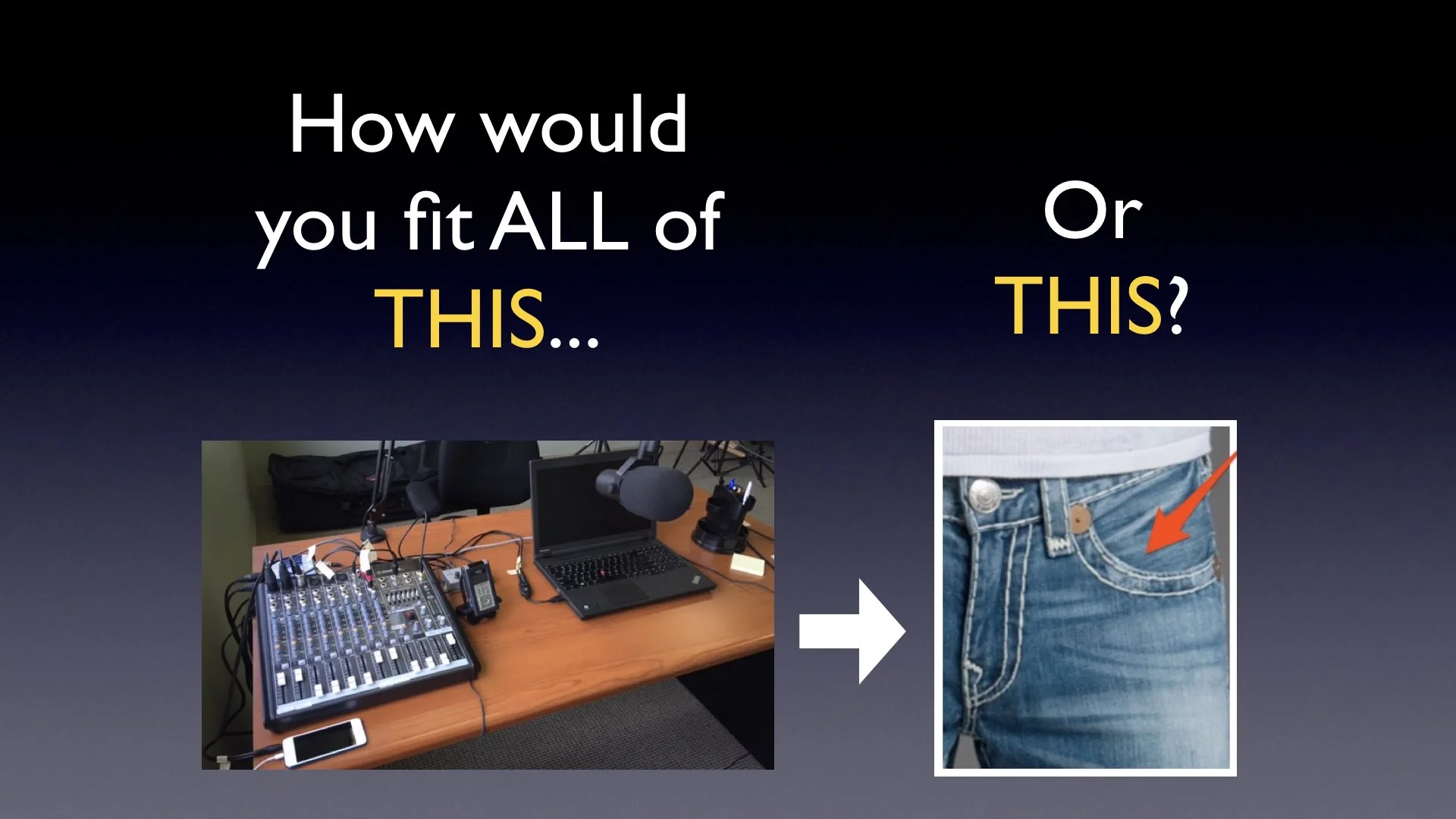 How would you fit ALL of THIS...

Or THIS?